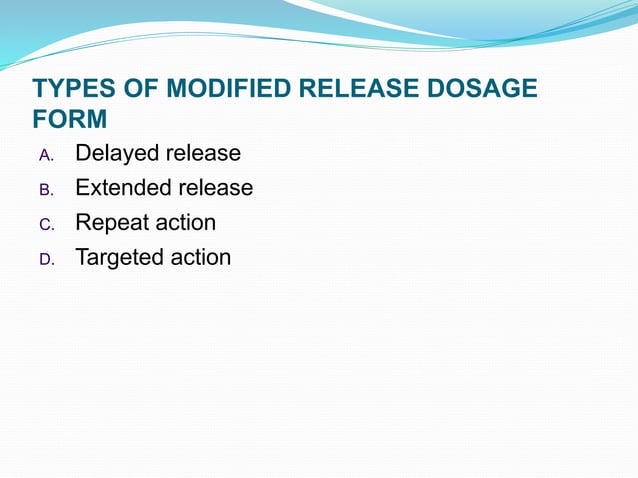 TYPES OF MODIFIED RELEASE DOSAGE FORM

A. Delayed release
B. Extended release
C. Repeat action
D. Targeted action